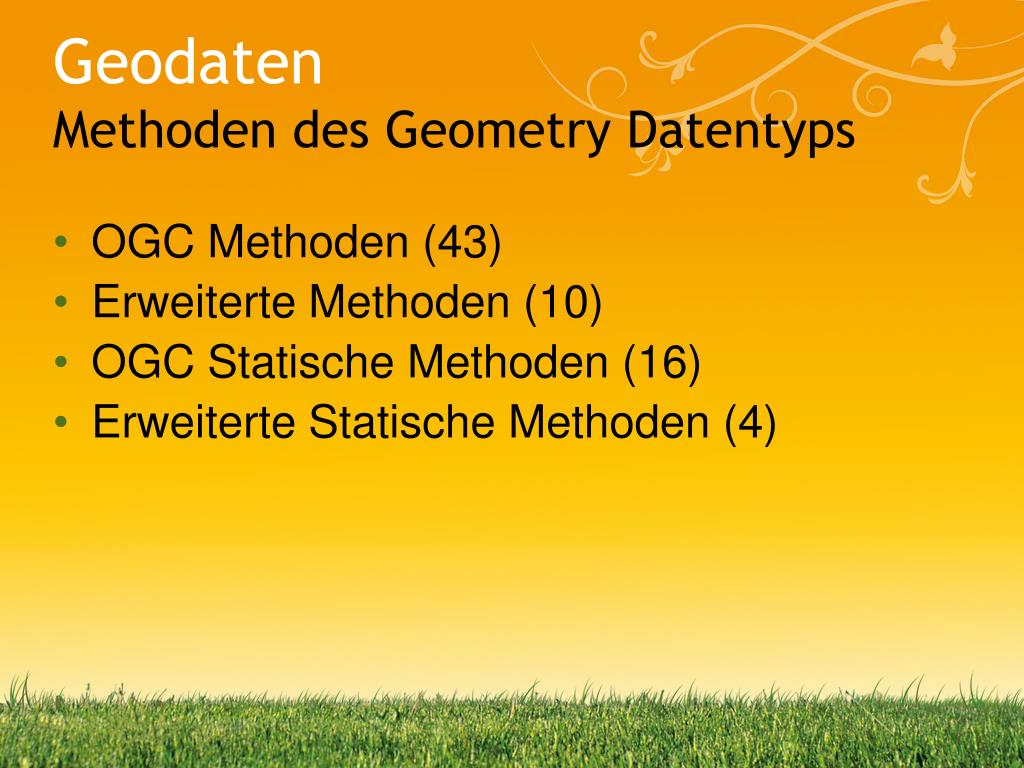 Geodaten
Methoden des Geometry Datentyps

• OGC Methoden (43)
• Erweiterte Methoden (10)
• OGC Statische Methoden (16)
• Erweiterte Statische Methoden (4)